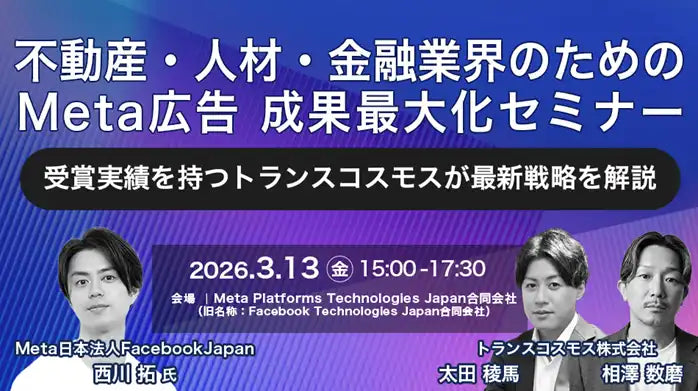 不動産・人材・金融業界のための
Meta広告 成果最大化セミナー

受賞実績を持つトランスコスモスが最新戦略を解説

2026.3.13 金 15:00-17:30

会場 ｜Meta Platforms Technologies Japan合同会社
（旧名称：Facebook Technologies Japan合同会社）

Meta日本法人FacebookJapan
西川 拓 氏

トランスコスモス株式会社
太田 稜馬
相澤 数磨